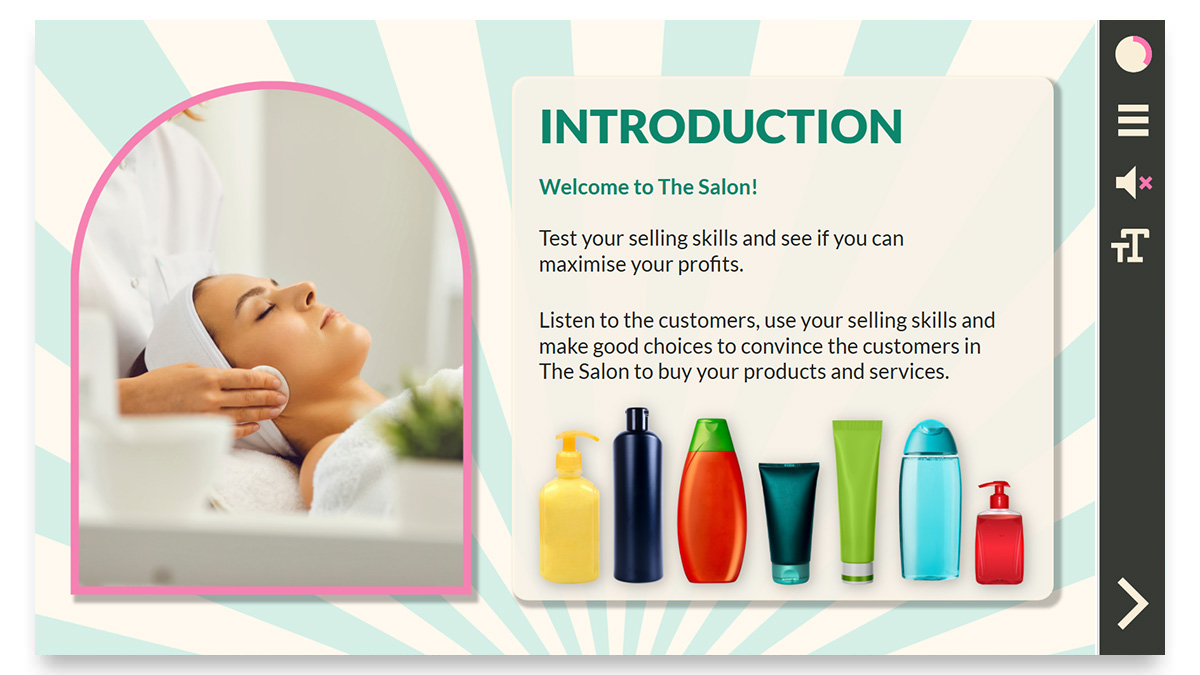 INTRODUCTION

Welcome to The Salon!

Test your selling skills and see if you can maximise your profits.

Listen to the customers, use your selling skills and make good choices to convince the customers in The Salon to buy your products and services.